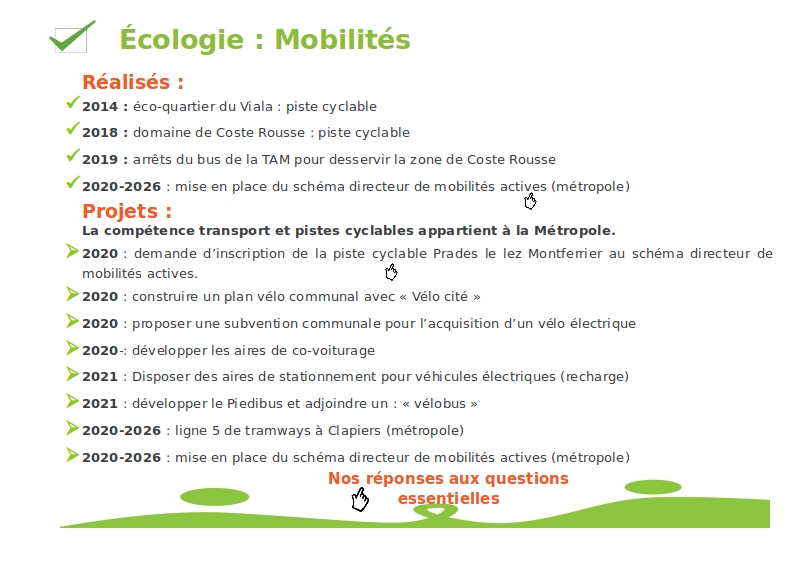 Écologie : Mobilités

Réalisés :

2014 : éco-quartier du Viala : piste cyclable

2018 : domaine de Coste Rousse : piste cyclable

2019 : arrêts du bus de la TAM pour desservir la zone de Coste Rousse

2020-2026 : mise en place du schéma directeur de mobilités actives (métropole)

Projets :

La compétence transport et pistes cyclables appartient à la Métropole.

2020 : demande d'inscription de la piste cyclable Prades le lez Montferrier au schéma directeur de mobilités actives.

2020 : construire un plan vélo communal avec « Vélo cité »

2020 : proposer une subvention communale pour l'acquisition d'un vélo électrique

2020-: développer les aires de co-voiturage

2021 : Disposer des aires de stationnement pour véhicules électriques (recharge)

2021 : développer le Piedibus et adjoindre un : « vélobus »

2020-2026 : ligne 5 de tramways à Clapiers (métropole)

2020-2026 : mise en place du schéma directeur de mobilités actives (métropole)

Nos réponses aux questions essentielles